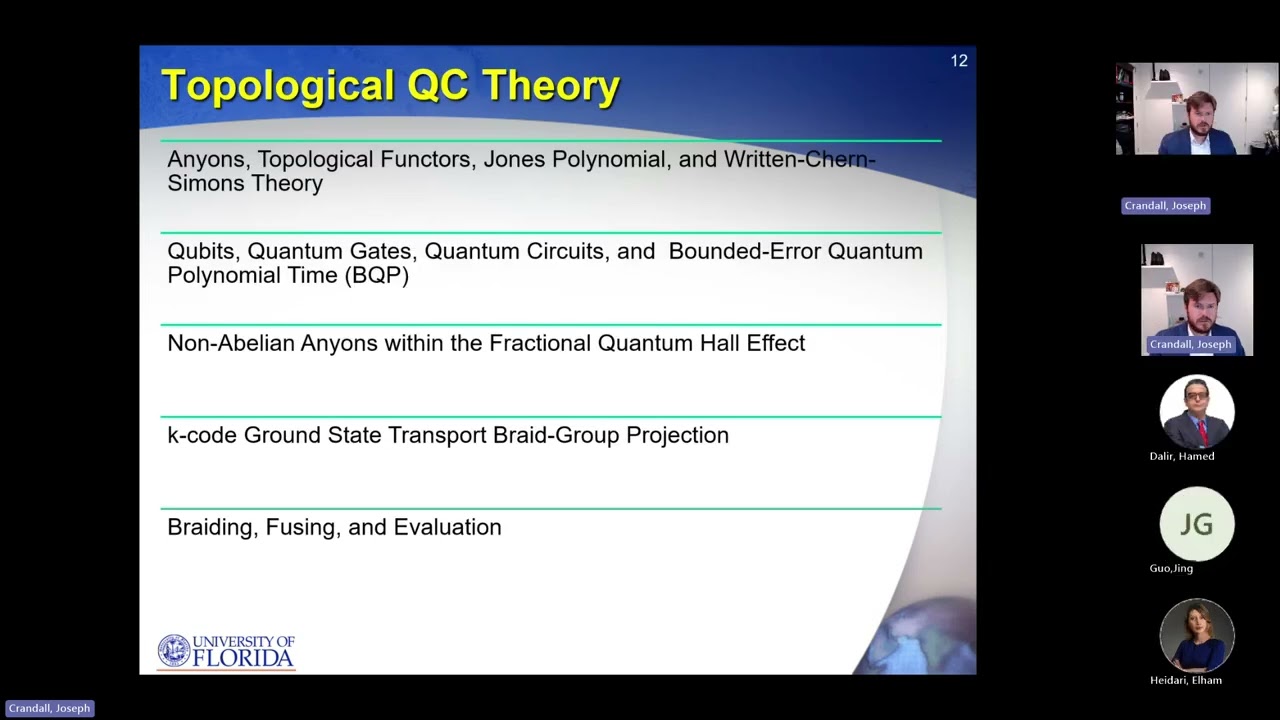 Topological QC Theory

12

Anyons, Topological Functors, Jones Polynomial, and Written-Chern-Simons Theory

Qubits, Quantum Gates, Quantum Circuits, and Bounded-Error Quantum Polynomial Time (BQP)

Non-Abelian Anyons within the Fractional Quantum Hall Effect

k-code Ground State Transport Braid-Group Projection

Braiding, Fusing, and Evaluation

UNIVERSITY OF FLORIDA

Crandall, Joseph

Crandall, Joseph

Dalir, Hamed

JG

Guo,Jing

Heidari, Elham

Crandall, Joseph